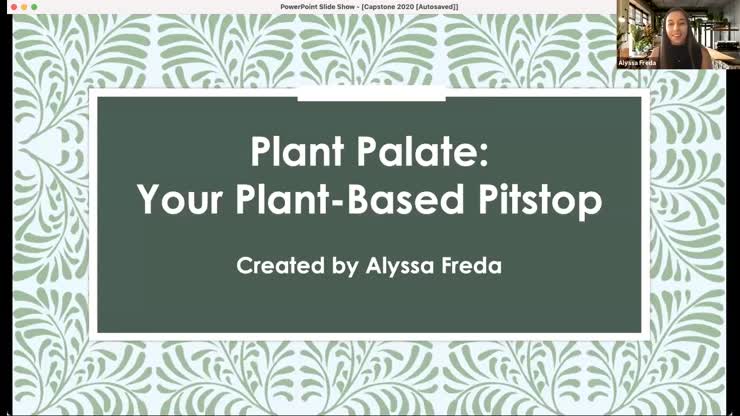 PowerPoint Slide Show - [Capstone 2020 [Autosaved]]

Alyssa Freda

Plant Palate:
Your Plant-Based Pitstop

Created by Alyssa Freda